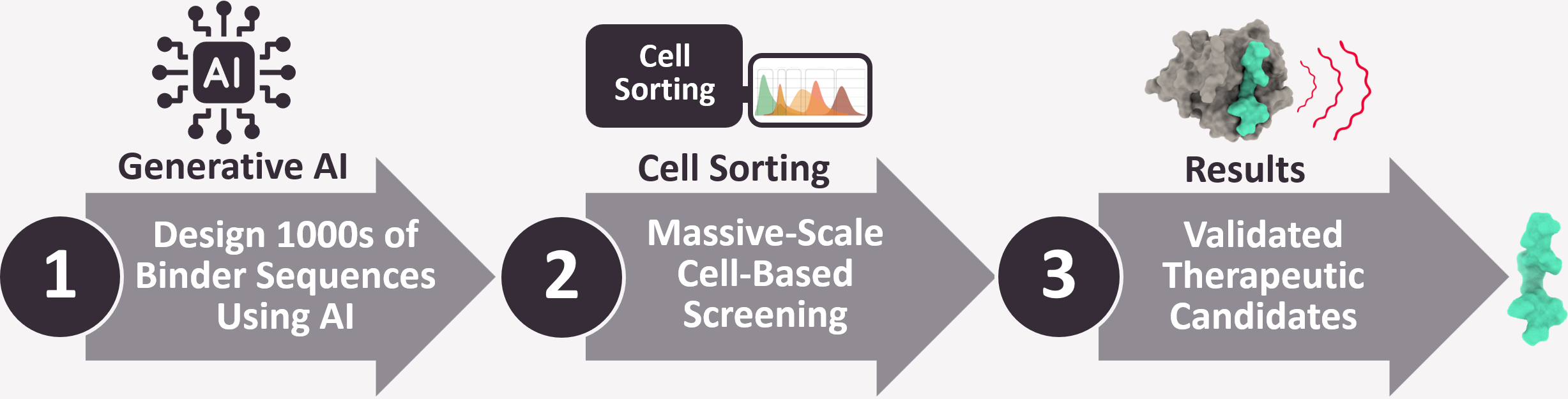 AI

Generative AI

1

Design 1000s of Binder Sequences Using AI

Cell Sorting

Cell Sorting

2

Massive-Scale Cell-Based Screening

Results

3

Validated Therapeutic Candidates